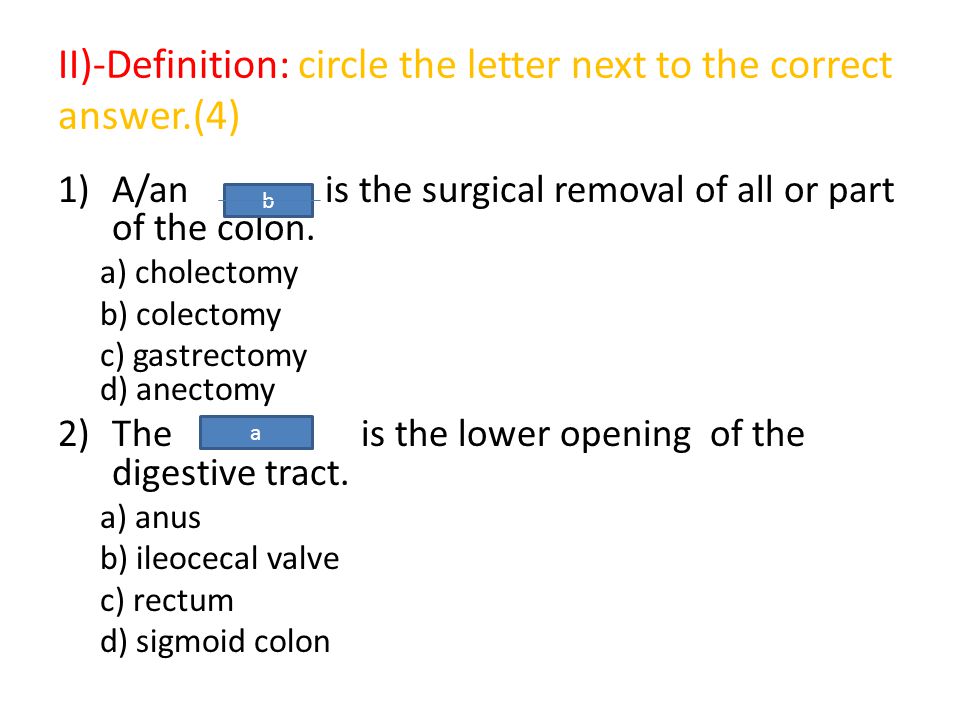 II)-Definition: circle the letter next to the correct answer.(4)

1) A/an b is the surgical removal of all or part of the colon.
a) cholectomy
b) colectomy
c) gastrectomy
d) anectomy

2) The a is the lower opening of the digestive tract.
a) anus
b) ileocecal valve
c) rectum
d) sigmoid colon